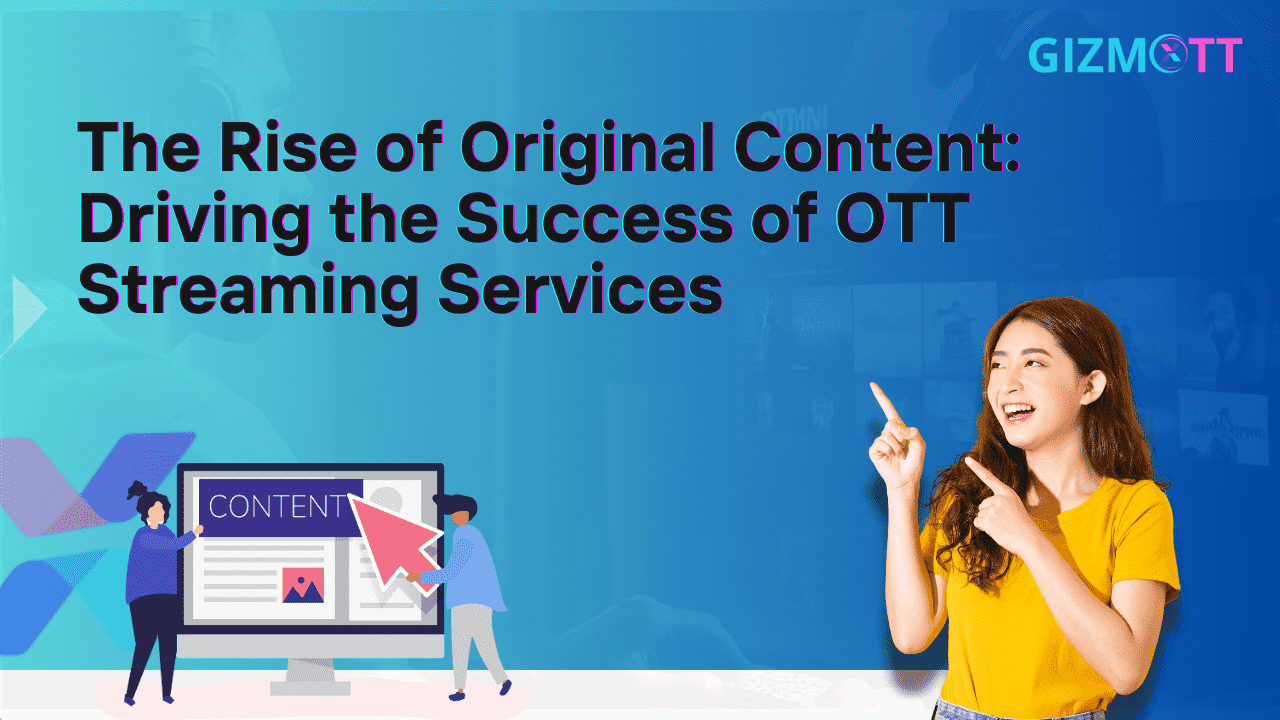 GIZMOTT

The Rise of Original Content: Driving the Success of OTT Streaming Services

CONTENT